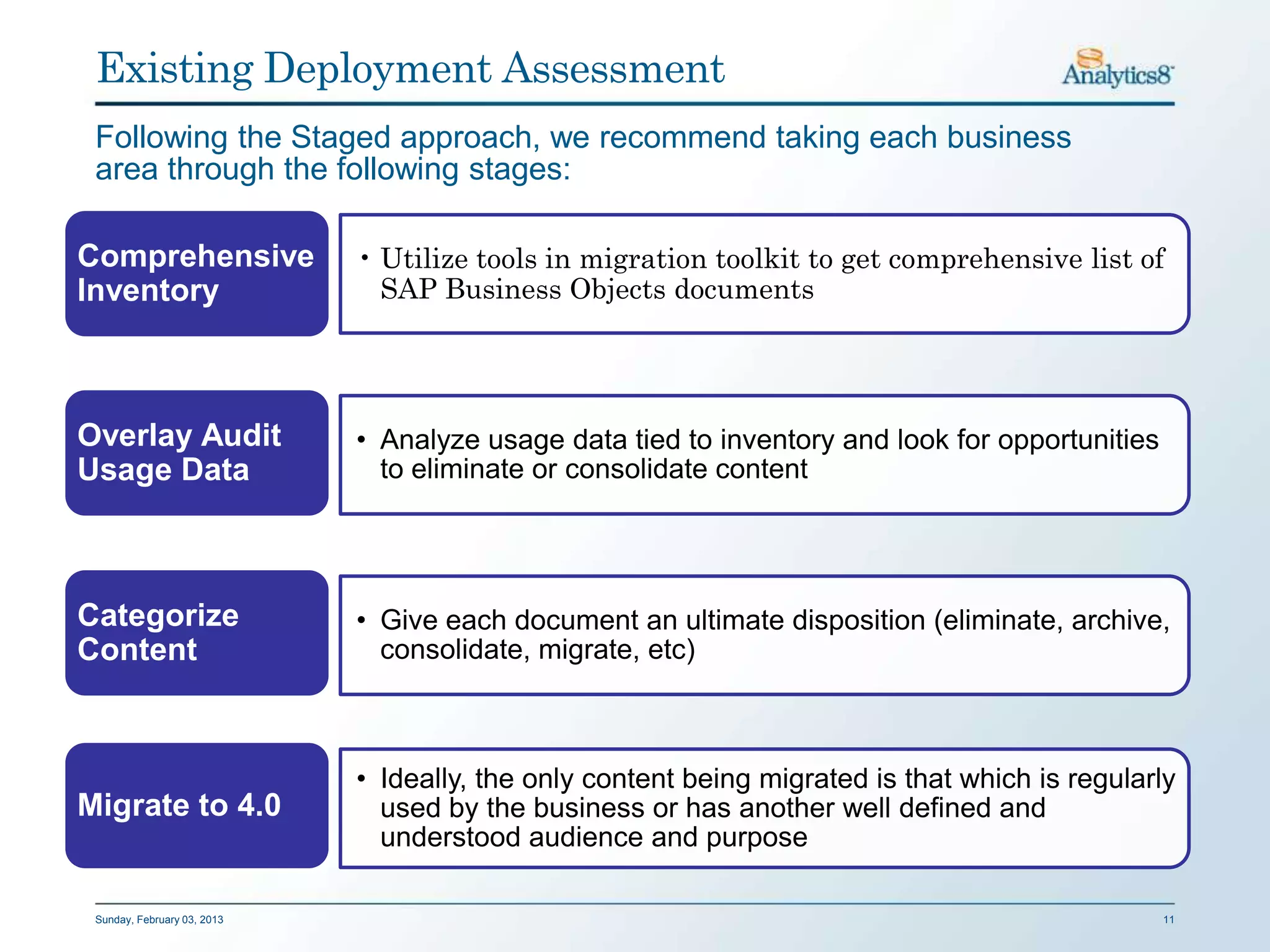 Existing Deployment Assessment

Analytics8

Following the Staged approach, we recommend taking each business area through the following stages:

Comprehensive Inventory

• Utilize tools in migration toolkit to get comprehensive list of SAP Business Objects documents

Overlay Audit Usage Data

• Analyze usage data tied to inventory and look for opportunities to eliminate or consolidate content

Categorize Content

• Give each document an ultimate disposition (eliminate, archive, consolidate, migrate, etc)

Migrate to 4.0

• Ideally, the only content being migrated is that which is regularly used by the business or has another well defined and understood audience and purpose

Sunday, February 03, 2013

11